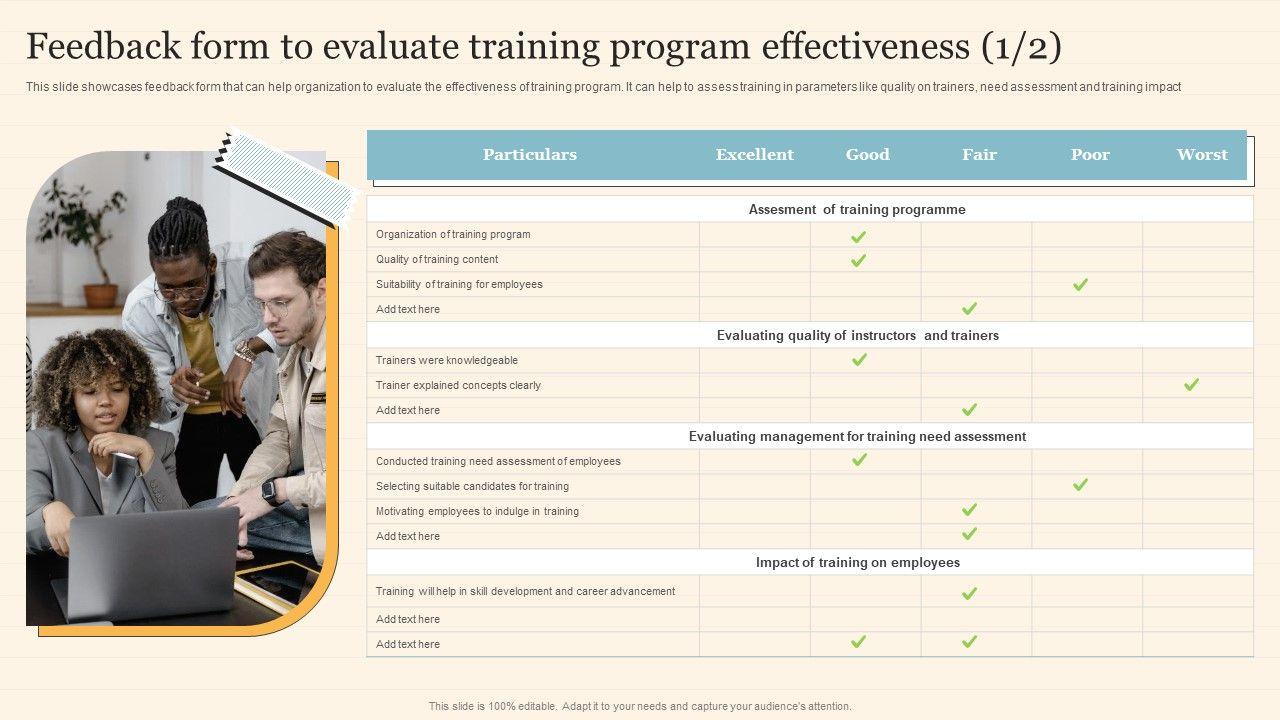 Feedback form to evaluate training program effectiveness (1/2)

This slide showcases feedback form that can help organization to evaluate the effectiveness of training program. It can help to assess training in parameters like quality on trainers, need assessment and training impact

| Particulars | Excellent | Good | Fair | Poor | Worst |
|---|---|---|---|---|---|
| Assesment of training programme | | | | | |
| Organization of training program | | ✓ | | | |
| Quality of training content | | ✓ | | | |
| Suitability of training for employees | | | | ✓ | |
| Add text here | | | ✓ | | |
| Evaluating quality of instructors and trainers | | | | | |
| Trainers were knowledgeable | | ✓ | | | |
| Trainer explained concepts clearly | | | | | ✓ |
| Add text here | | | ✓ | | |
| Evaluating management for training need assessment | | | | | |
| Conducted training need assessment of employees | | ✓ | | | |
| Selecting suitable candidates for training | | | | ✓ | |
| Motivating employees to indulge in training | | | ✓ | | |
| Add text here | | | ✓ | | |
| Impact of training on employees | | | | | |
| Training will help in skill development and career advancement | | | ✓ | | |
| Add text here | | | | | |
| Add text here | | ✓ | ✓ | | |

This slide is 100% editable. Adapt it to your needs and capture your audience's attention.